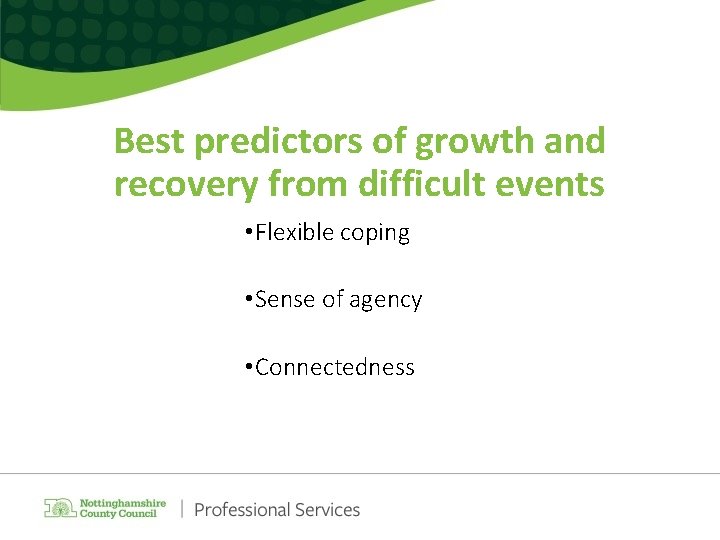 Best predictors of growth and recovery from difficult events

•Flexible coping

•Sense of agency

•Connectedness

Nottinghamshire County Council | Professional Services